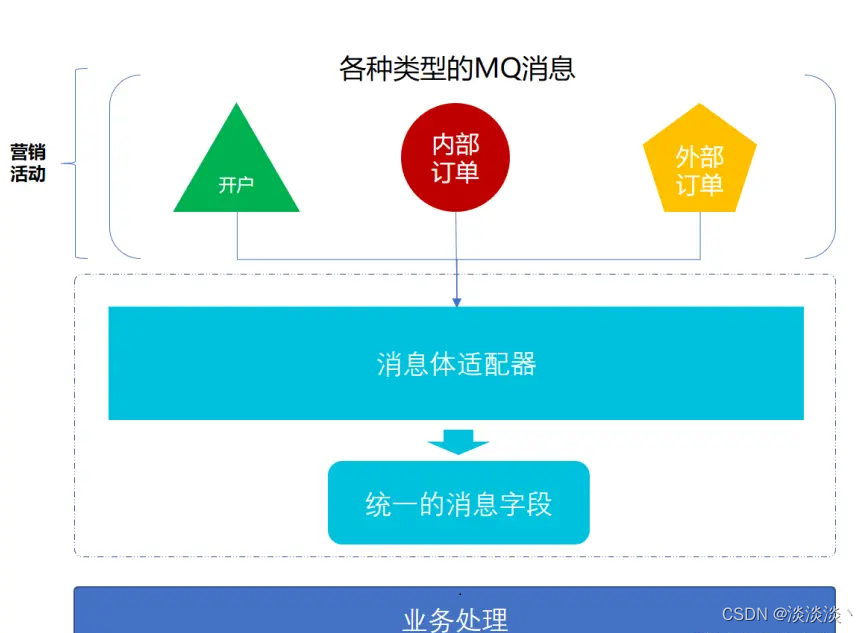 各种类型的MQ消息

营销活动

开户

内部订单

外部订单

消息体适配器

统一的消息字段

业务处理

CSDN @淡淡淡丶